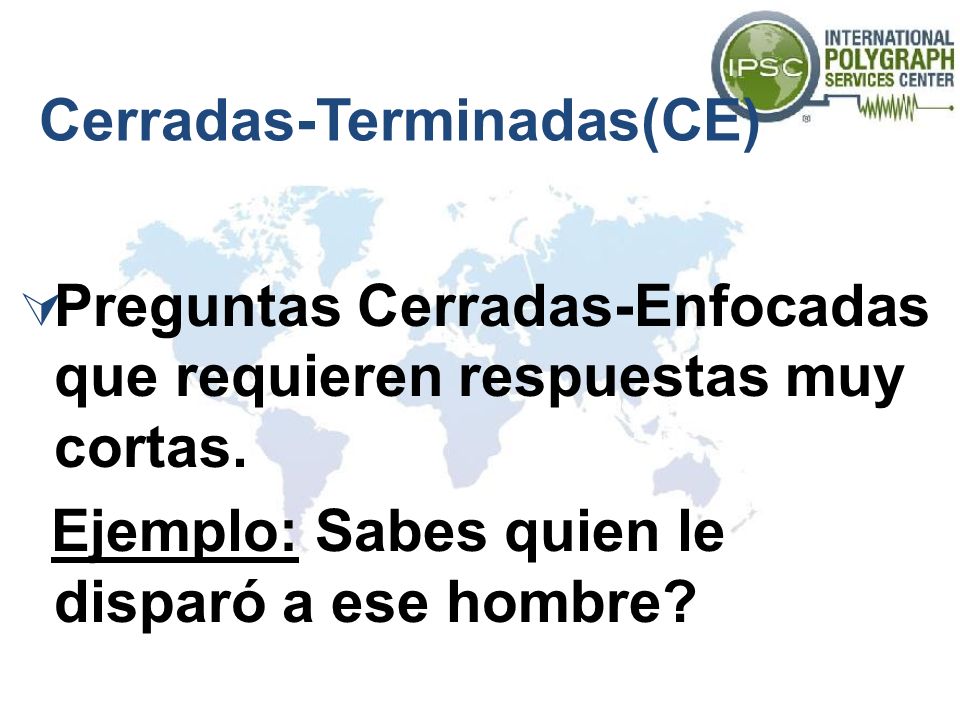 IPSC
INTERNATIONAL
POLYGRAPH
SERVICES CENTER

Cerradas-Terminadas(CE)

Preguntas Cerradas-Enfocadas que requieren respuestas muy cortas.

Ejemplo: Sabes quien le disparó a ese hombre?